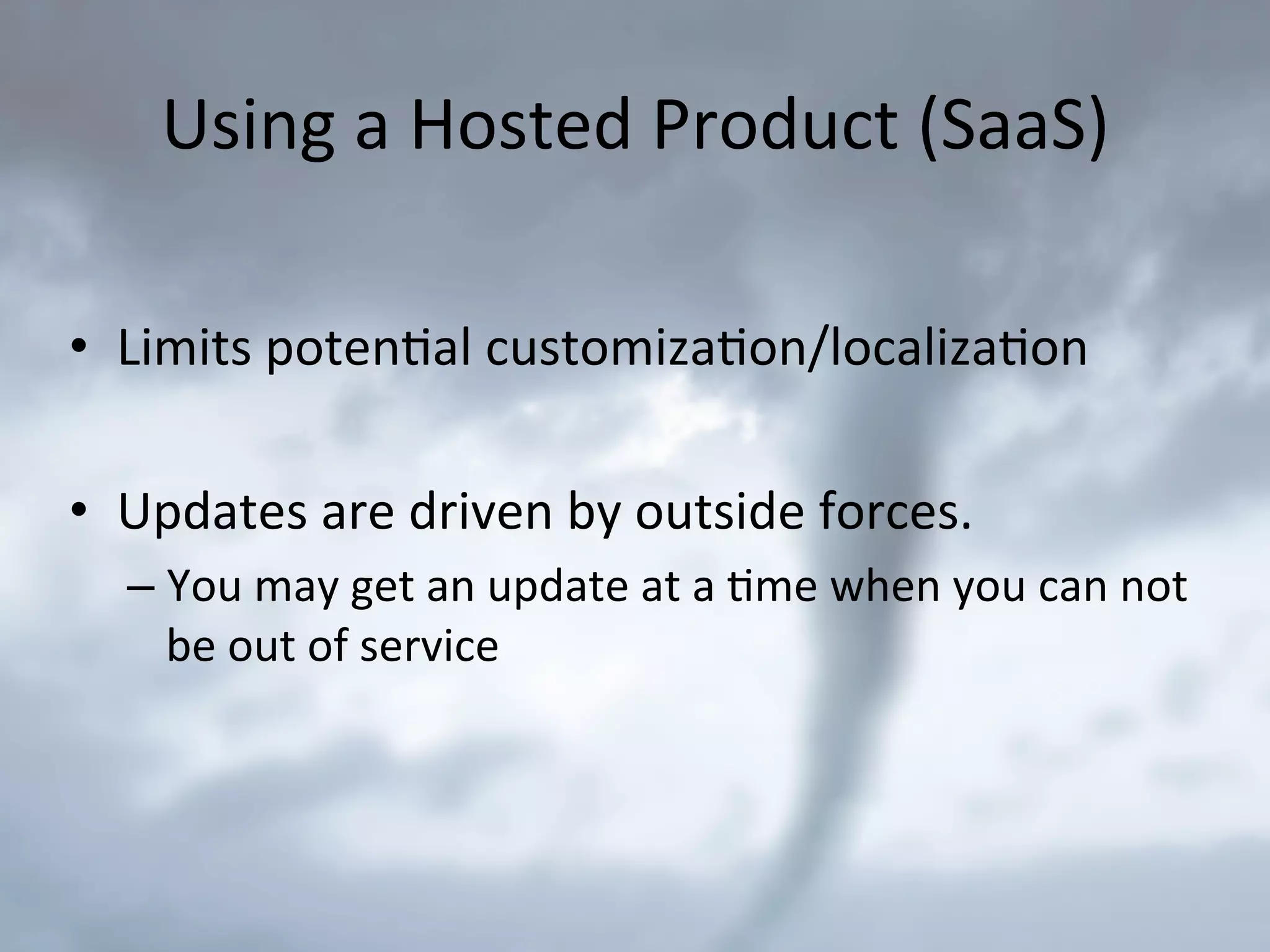 Using a Hosted Product (SaaS)

• Limits potential customization/localization

• Updates are driven by outside forces.
– You may get an update at a time when you can not be out of service